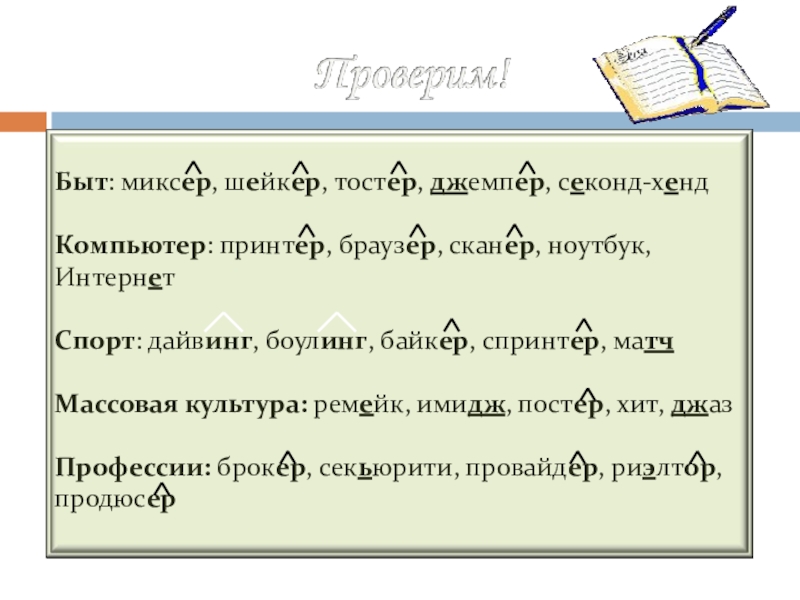 Проверим!

Быт: миксер, шейкер, тостер, джемпер, секонд-хенд

Компьютер: принтер, браузер, сканер, ноутбук, Интернет

Спорт: дайвинг, боулинг, байкер, спринтер, матч

Массовая культура: ремейк, имидж, постер, хит, джаз

Профессии: брокер, секьюрити, провайдер, риэлтор, продюсер